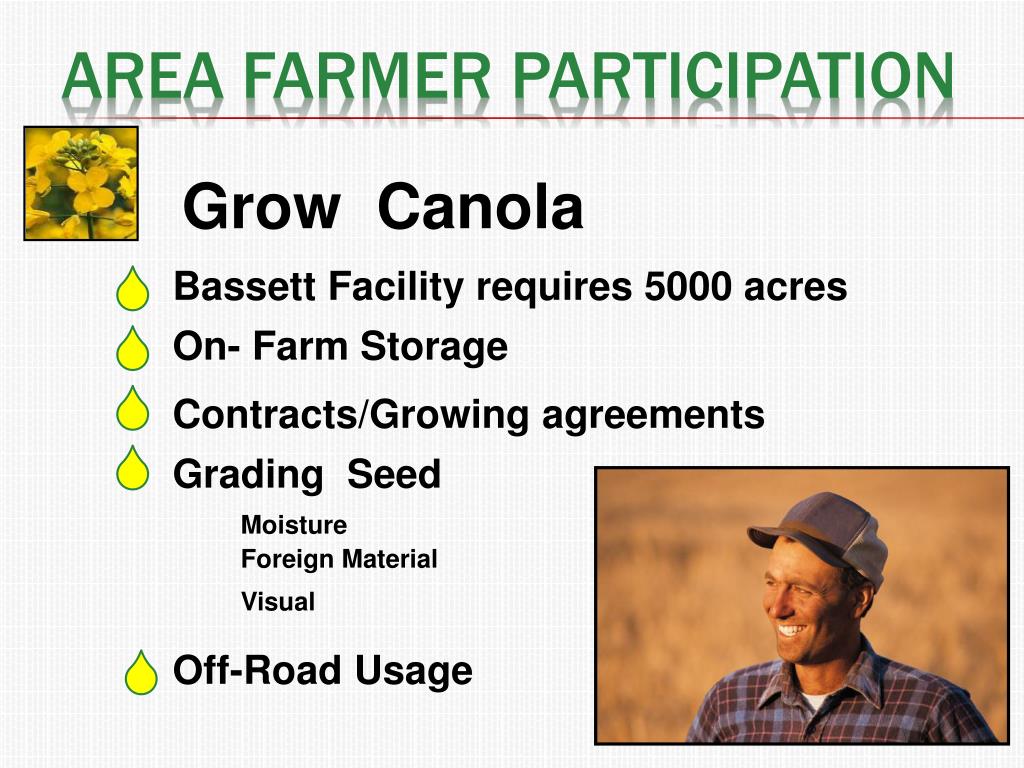 AREA FARMER PARTICIPATION

Grow Canola

Bassett Facility requires 5000 acres

On- Farm Storage

Contracts/Growing agreements

Grading Seed

Moisture
Foreign Material
Visual

Off-Road Usage